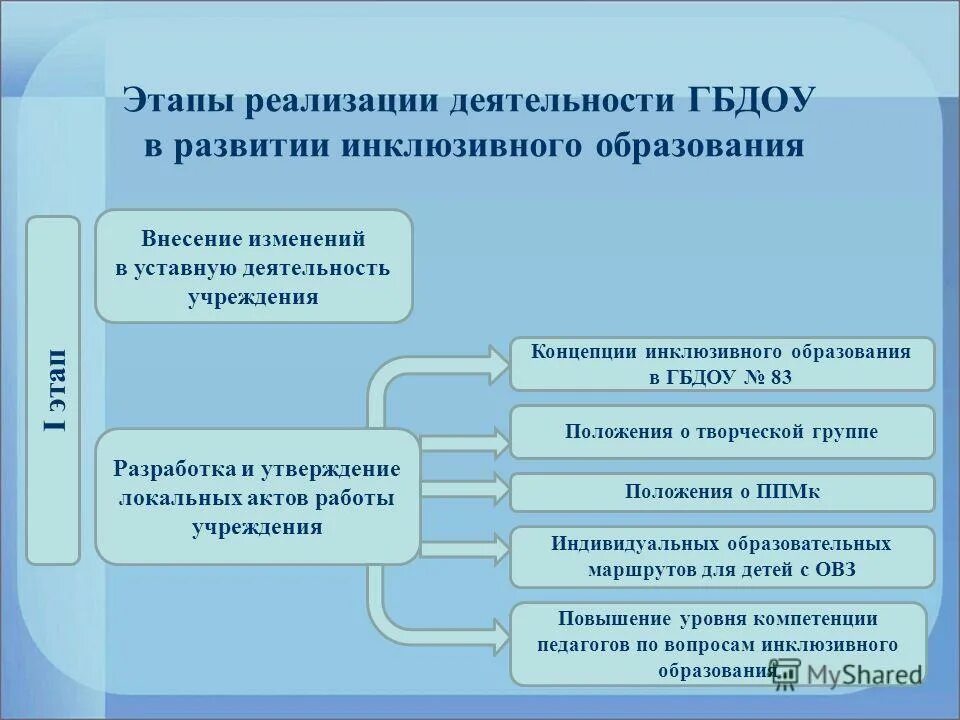 Этапы реализации деятельности ГБДОУ в развитии инклюзивного образования

I этап

Внесение изменений в уставную деятельность учреждения

Разработка и утверждение локальных актов работы учреждения

Концепции инклюзивного образования в ГБДОУ № 83

Положения о творческой группе

Положения о ППМк

Индивидуальных образовательных маршрутов для детей с ОВЗ

Повышение уровня компетенции педагогов по вопросам инклюзивного образования

MyShared